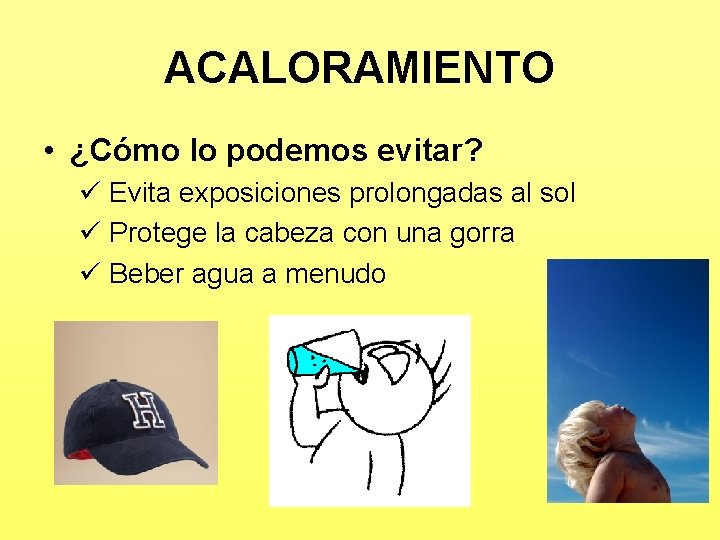 ACALORAMIENTO

• ¿Cómo lo podemos evitar?
✓ Evita exposiciones prolongadas al sol
✓ Protege la cabeza con una gorra
✓ Beber agua a menudo

H